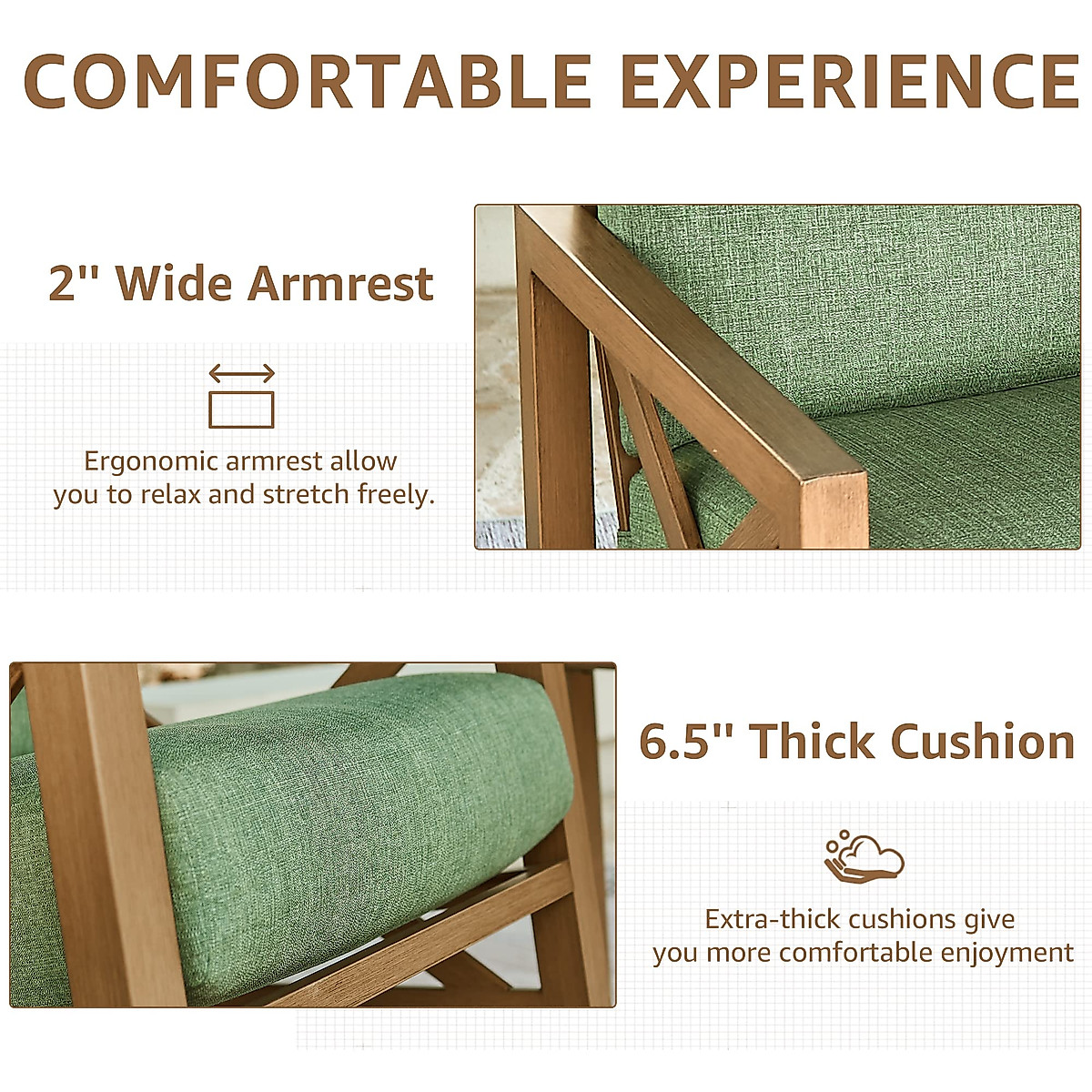 COMFORTABLE EXPERIENCE

2'' Wide Armrest

Ergonomic armrest allow you to relax and stretch freely.

6.5'' Thick Cushion

Extra-thick cushions give you more comfortable enjoyment